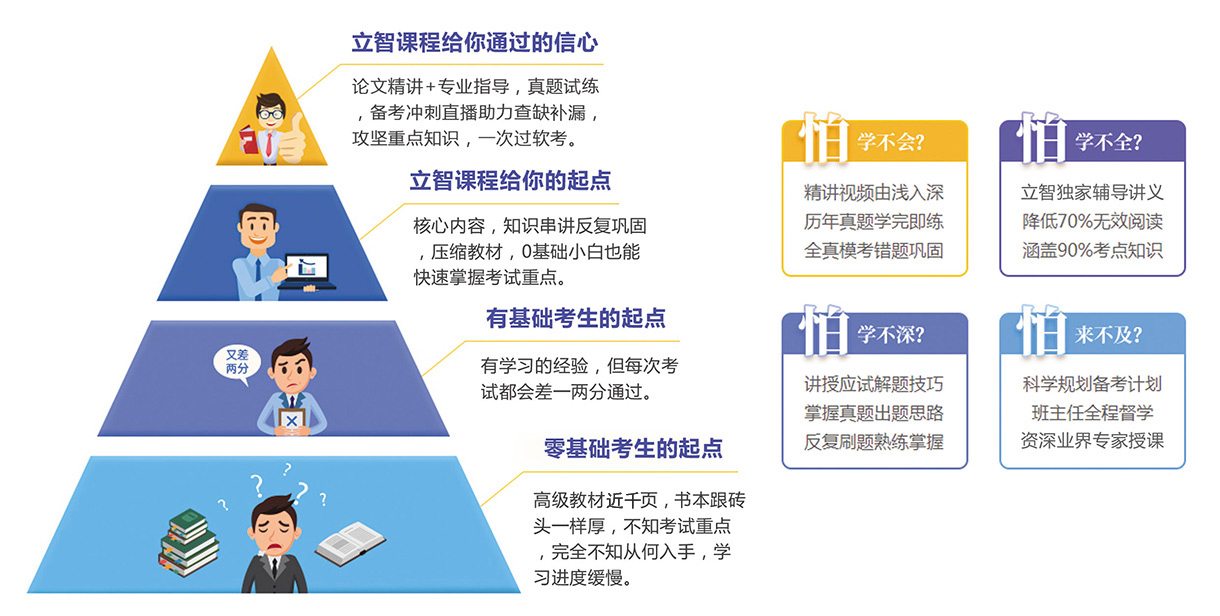 立智课程给你通过的信心

论文精讲+专业指导，真题试练，备考冲刺直播助力查缺补漏，攻坚重点知识，一次过软考。

立智课程给你的起点

核心内容，知识串讲反复巩固，压缩教材，0基础小白也能快速掌握考试重点。

有基础考生的起点

又差两分

有学习的经验，但每次考试都会差一两分通过。

零基础考生的起点

高级教材近千页，书本跟砖头一样厚，不知考试重点，完全不知从何入手，学习进度缓慢。

怕 学不会?

精讲视频由浅入深
历年真题学完即练
全真模考错题巩固

怕 学不全?

立智独家辅导讲义
降低70%无效阅读
涵盖90%考点知识

怕 学不深?

讲授应试解题技巧
掌握真题出题思路
反复刷题熟练掌握

怕 来不及?

科学规划备考计划
班主任全程督学
资深业界专家授课